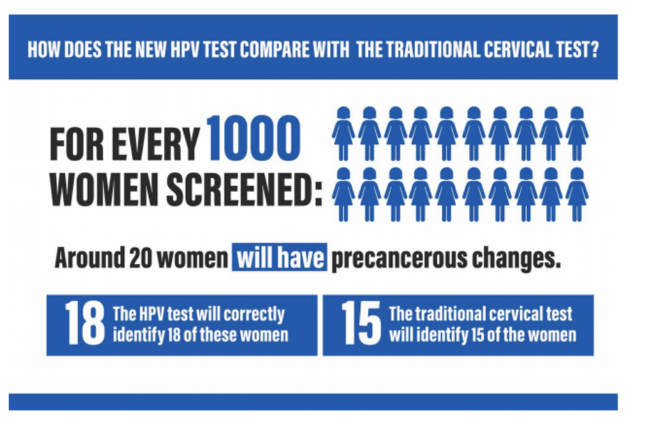 HOW DOES THE NEW HPV TEST COMPARE WITH THE TRADITIONAL CERVICAL TEST?

FOR EVERY 1000 WOMEN SCREENED:

Around 20 women will have precancerous changes.

18 The HPV test will correctly identify 18 of these women

15 The traditional cervical test will identify 15 of the women